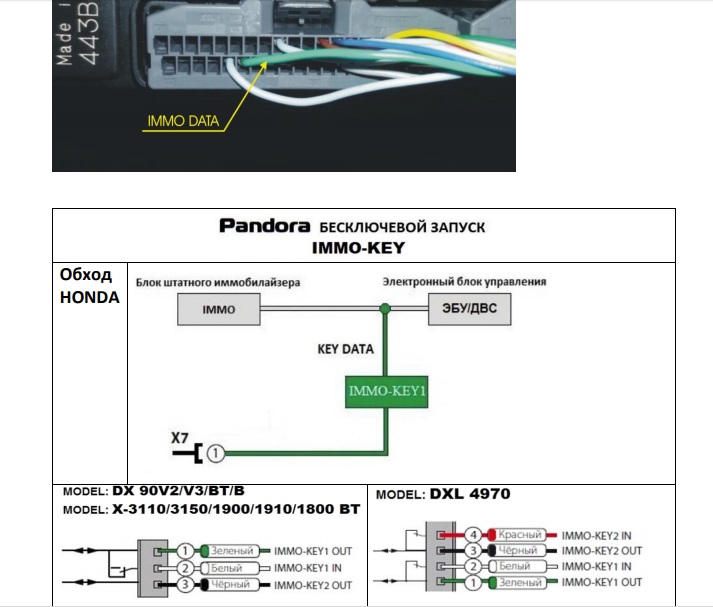 Made i
443B

IMMO DATA

Pandora БЕСКЛЮЧЕВОЙ ЗАПУСК
IMMO-KEY

Обход HONDA

Блок штатного иммобилайзера

Электронный блок управления

IMMO

ЭБУ/ДВС

KEY DATA

IMMO-KEY1

X7

1

MODEL: DX 90V2/V3/BT/B
MODEL: X-3110/3150/1900/1910/1800 BT

1 Зеленый IMMO-KEY1 OUT
2 Белый IMMO-KEY1 IN
3 Чёрный IMMO-KEY2 OUT

MODEL: DXL 4970

4 Красный IMMO-KEY2 IN
3 Чёрный IMMO-KEY2 OUT
2 Белый IMMO-KEY1 IN
1 Зеленый IMMO-KEY1 OUT